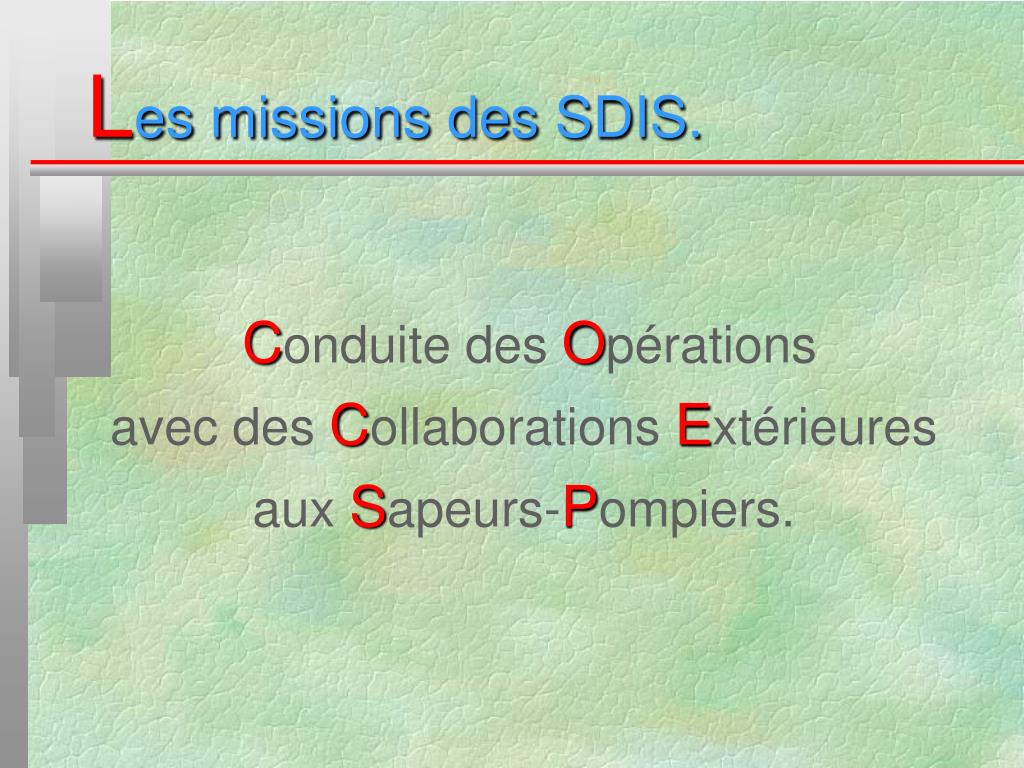 Les missions des SDIS.

Conduite des Opérations
avec des Collaborations Extérieures
aux Sapeurs-Pompiers.